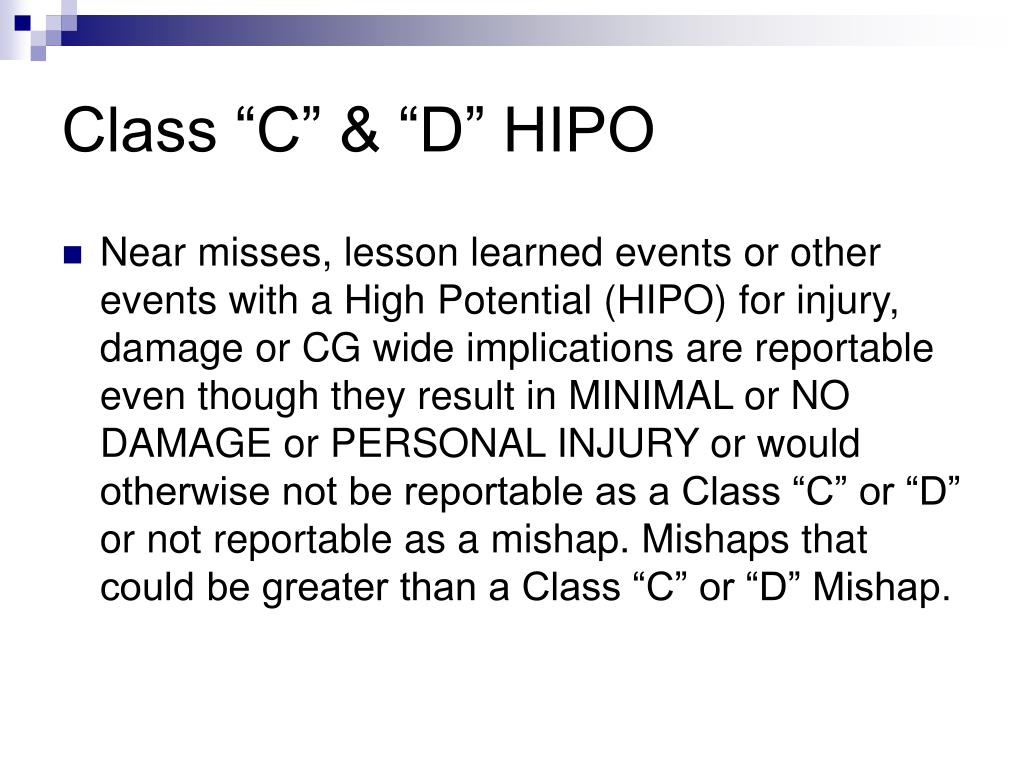 Class “C” & “D” HIPO

Near misses, lesson learned events or other events with a High Potential (HIPO) for injury, damage or CG wide implications are reportable even though they result in MINIMAL or NO DAMAGE or PERSONAL INJURY or would otherwise not be reportable as a Class “C” or “D” or not reportable as a mishap. Mishaps that could be greater than a Class “C” or “D” Mishap.